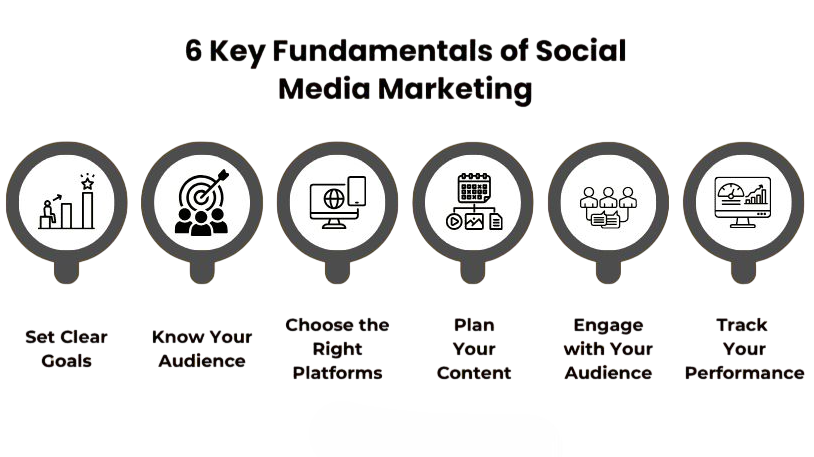 6 Key Fundamentals of Social Media Marketing

Set Clear Goals

Know Your Audience

Choose the Right Platforms

Plan Your Content

Engage with Your Audience

Track Your Performance